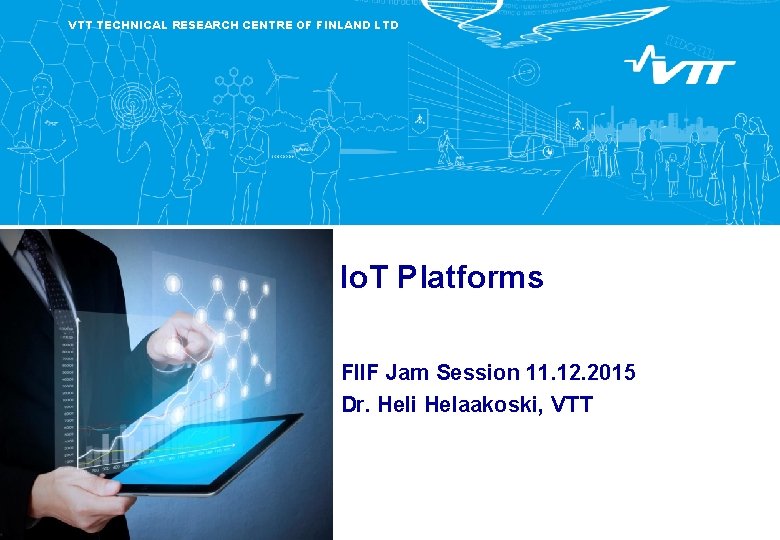 VTT TECHNICAL RESEARCH CENTRE OF FINLAND LTD

VTT

IoT Platforms

FIIF Jam Session 11.12.2015
Dr. Heli Helaakoski, VTT